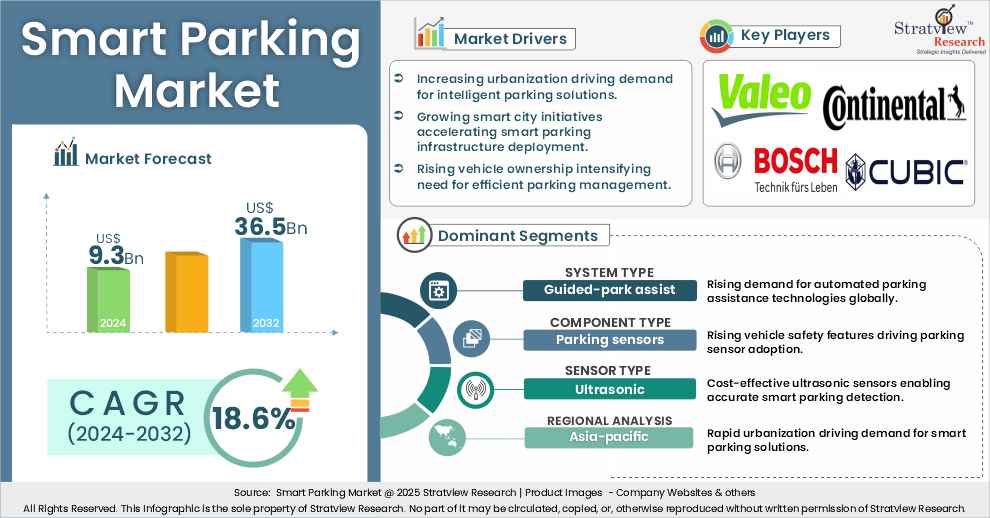 Smart Parking Market

Market Forecast

US$ 9.3Bn

US$ 36.5Bn

2024

2032

CAGR (2024-2032)

18.6%

Market Drivers

Increasing urbanization driving demand for intelligent parking solutions.

Growing smart city initiatives accelerating smart parking infrastructure deployment.

Rising vehicle ownership intensifying need for efficient parking management.

Key Players

Stratview Research
Strategic Insights Delivered

Valeo

Continental

BOSCH
Technik fürs Leben

CUBIC

Dominant Segments

SYSTEM TYPE
Guided-park assist
Rising demand for automated parking assistance technologies globally.

COMPONENT TYPE
Parking sensors
Rising vehicle safety features driving parking sensor adoption.

SENSOR TYPE
Ultrasonic
Cost-effective ultrasonic sensors enabling accurate smart parking detection.

REGIONAL ANALYSIS
Asia-pacific
Rapid urbanization driving demand for smart parking solutions.

Source: Smart Parking Market @ 2025 Stratview Research | Product Images - Company Websites & others

All Rights Reserved. This infographic is the sole property of Stratview Research. No part of it may be circulated, copied, or, otherwise reproduced without written permission of Stratview Research.